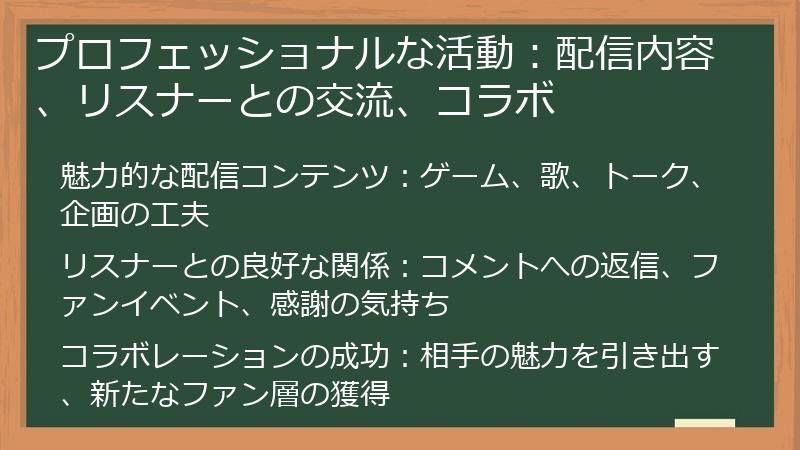 プロフェッショナルな活動：配信内容、リスナーとの交流、コラボ

魅力的な配信コンテンツ：ゲーム、歌、トーク、企画の工夫

リスナーとの良好な関係：コメントへの返信、ファンイベント、感謝の気持ち

コラボレーションの成功：相手の魅力を引き出す、新たなファン層の獲得